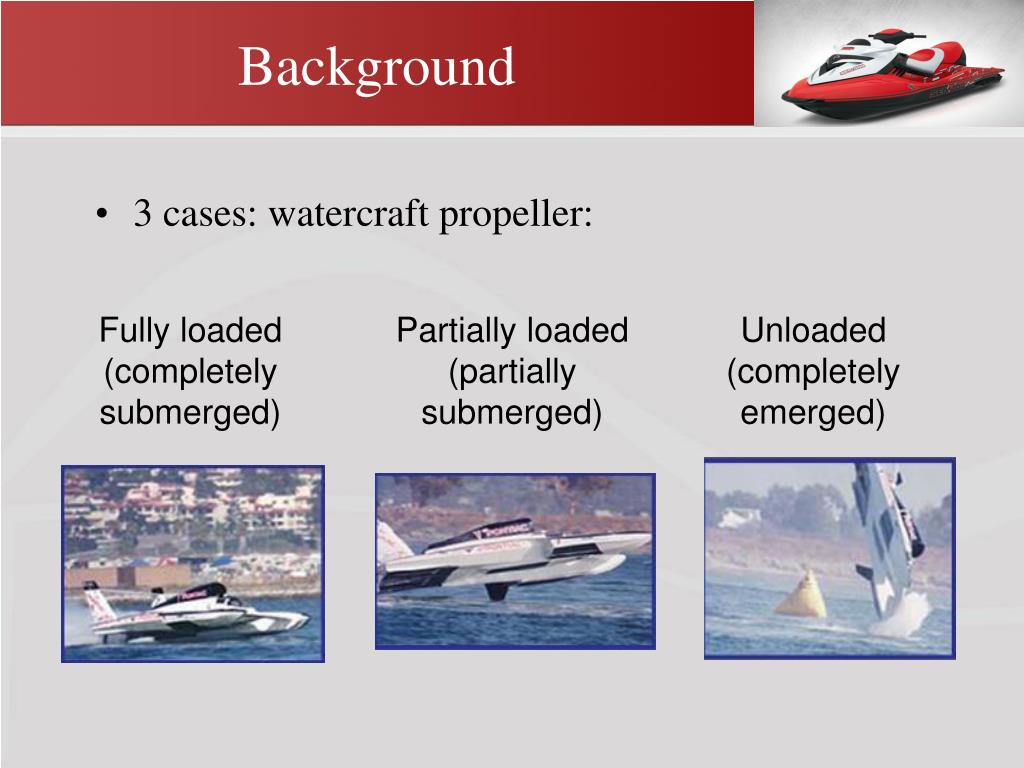 Background

• 3 cases: watercraft propeller:

Fully loaded (completely submerged)

Partially loaded (partially submerged)

Unloaded (completely emerged)